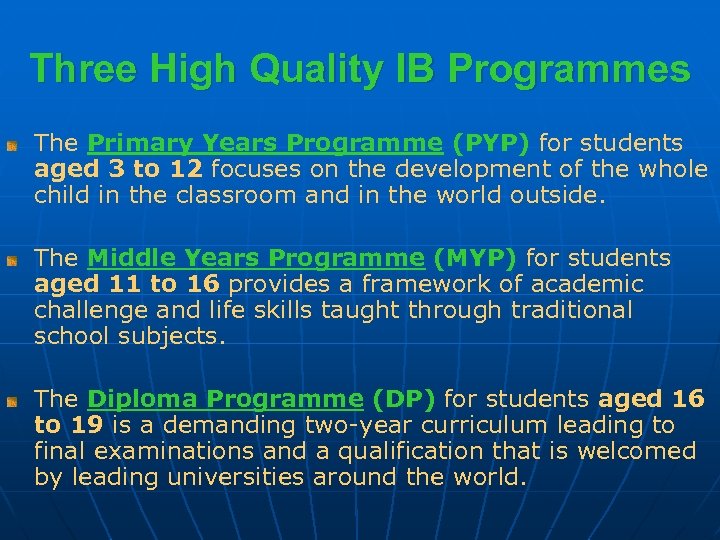 Three High Quality IB Programmes

The Primary Years Programme (PYP) for students aged 3 to 12 focuses on the development of the whole child in the classroom and in the world outside.

The Middle Years Programme (MYP) for students aged 11 to 16 provides a framework of academic challenge and life skills taught through traditional school subjects.

The Diploma Programme (DP) for students aged 16 to 19 is a demanding two-year curriculum leading to final examinations and a qualification that is welcomed by leading universities around the world.